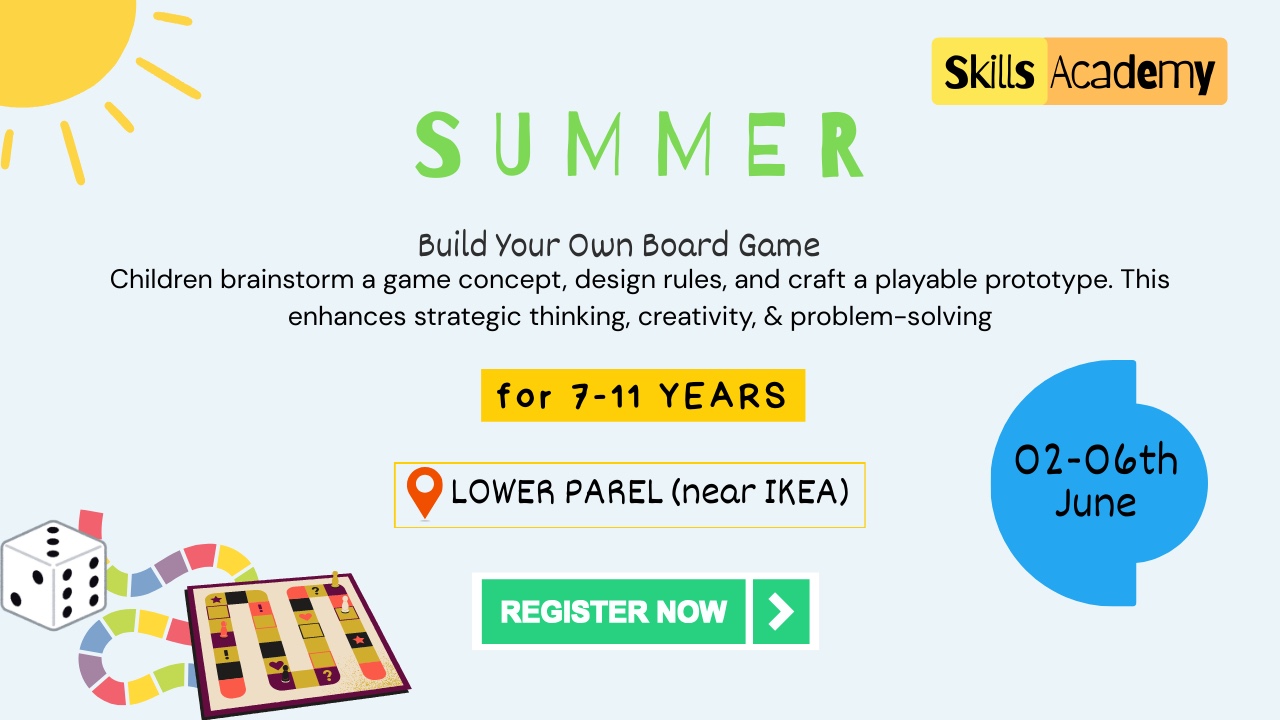 Skills Academy

SUMMER

Build Your Own Board Game

Children brainstorm a game concept, design rules, and craft a playable prototype. This enhances strategic thinking, creativity, & problem-solving

for 7-11 YEARS

LOWER PAREL (near IKEA)

02-06th June

REGISTER NOW